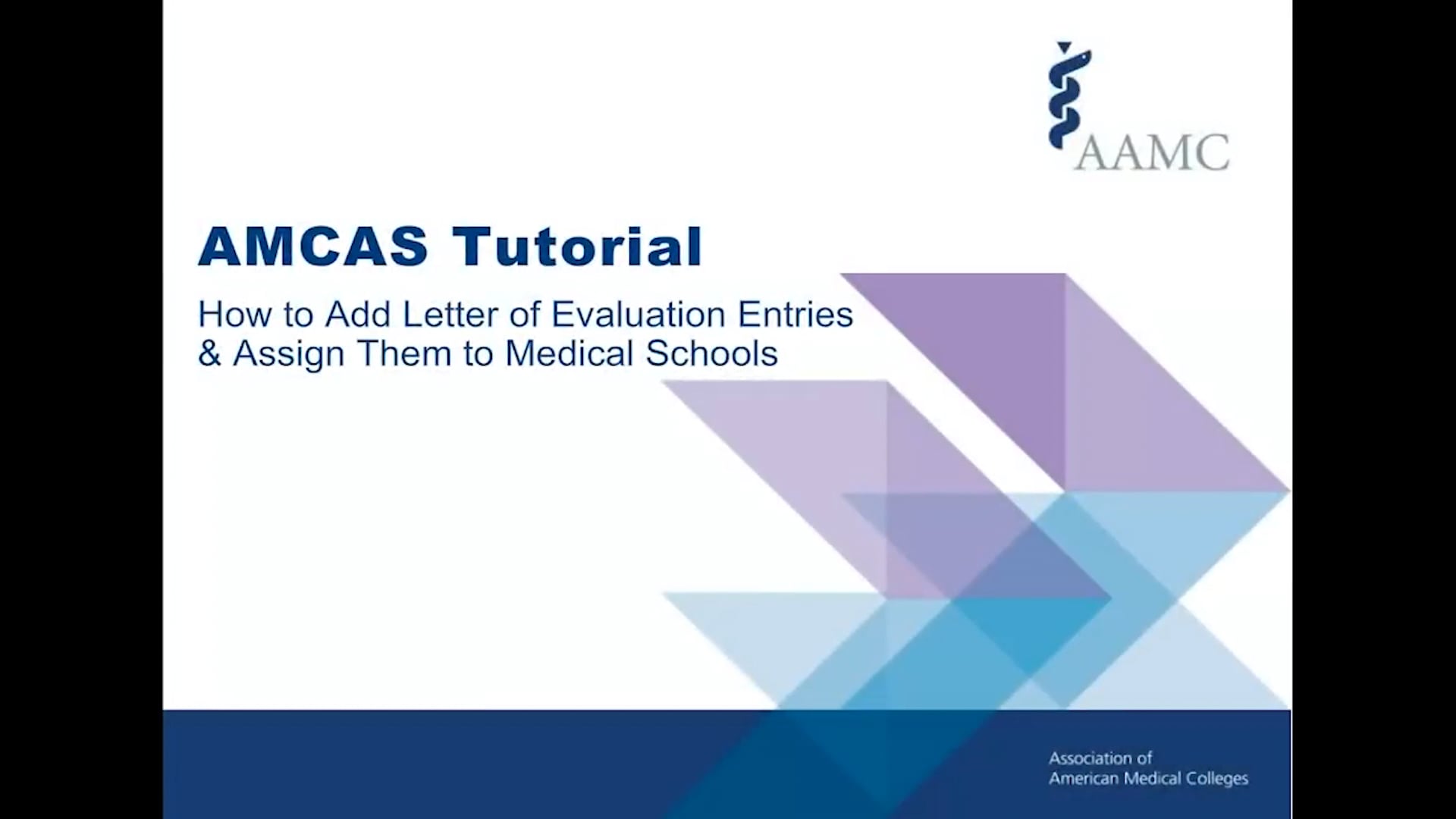 AAMC

AMCAS Tutorial

How to Add Letter of Evaluation Entries & Assign Them to Medical Schools

Association of American Medical Colleges